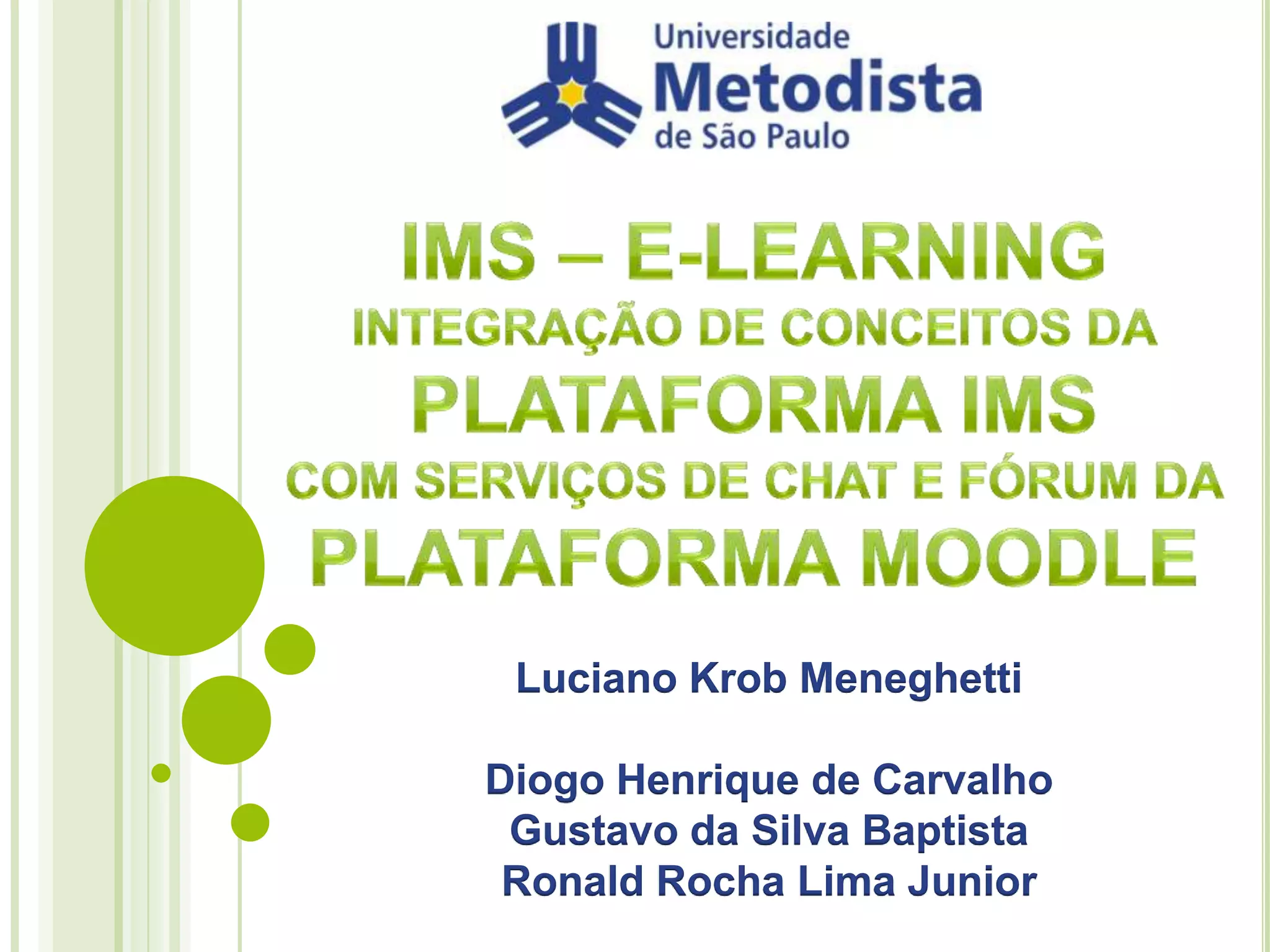 Universidade
Metodista
de São Paulo

IMS – E-LEARNING
INTEGRAÇÃO DE CONCEITOS DA
PLATAFORMA IMS
COM SERVIÇOS DE CHAT E FÓRUM DA
PLATAFORMA MOODLE

Luciano Krob Meneghetti

Diogo Henrique de Carvalho
Gustavo da Silva Baptista
Ronald Rocha Lima Junior